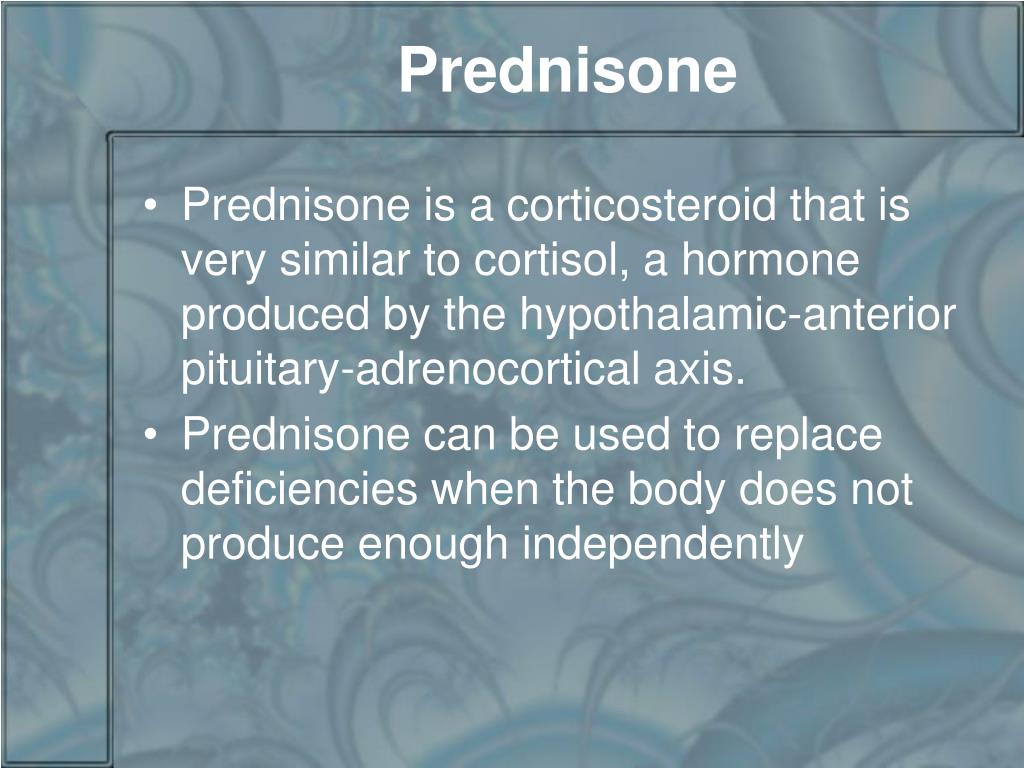 Prednisone

• Prednisone is a corticosteroid that is very similar to cortisol, a hormone produced by the hypothalamic-anterior pituitary-adrenocortical axis.
• Prednisone can be used to replace deficiencies when the body does not produce enough independently